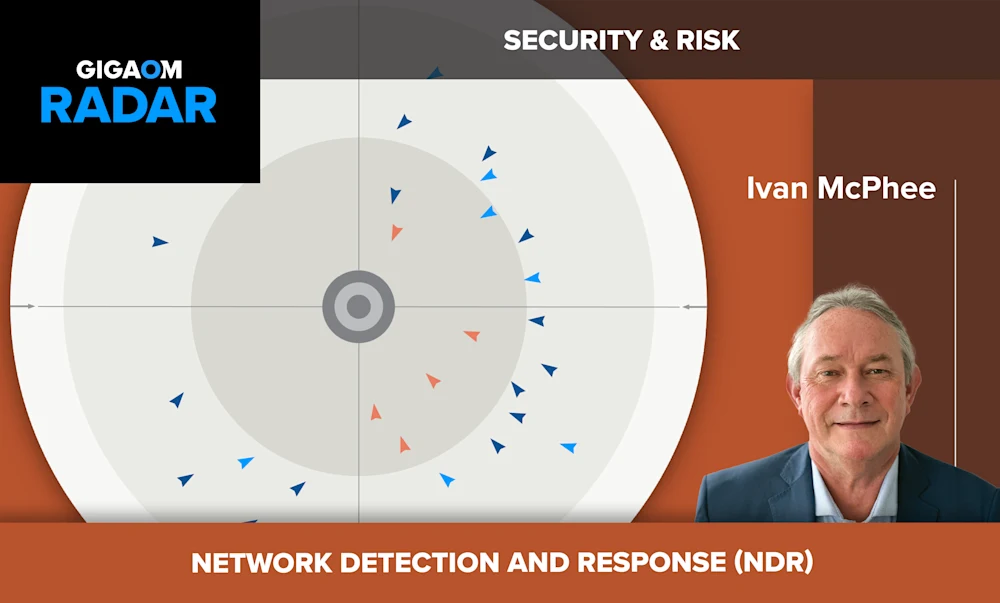 GIGAOM
RADAR

SECURITY & RISK

Ivan McPhee

NETWORK DETECTION AND RESPONSE (NDR)